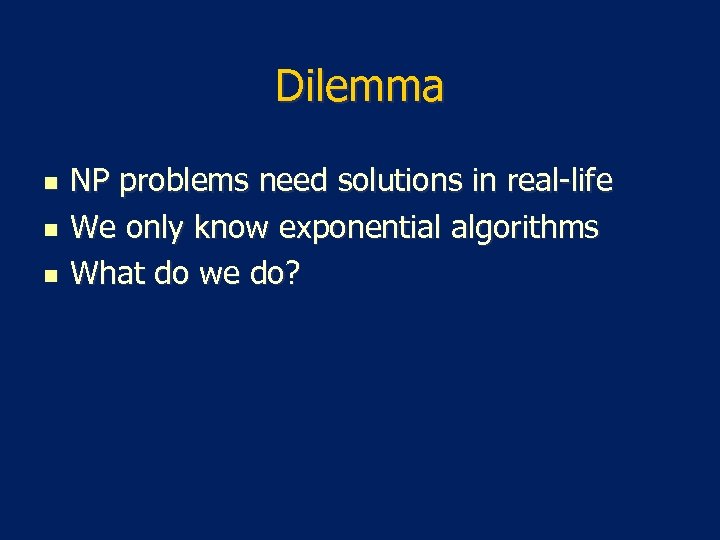 Dilemma

- NP problems need solutions in real-life
- We only know exponential algorithms
- What do we do?